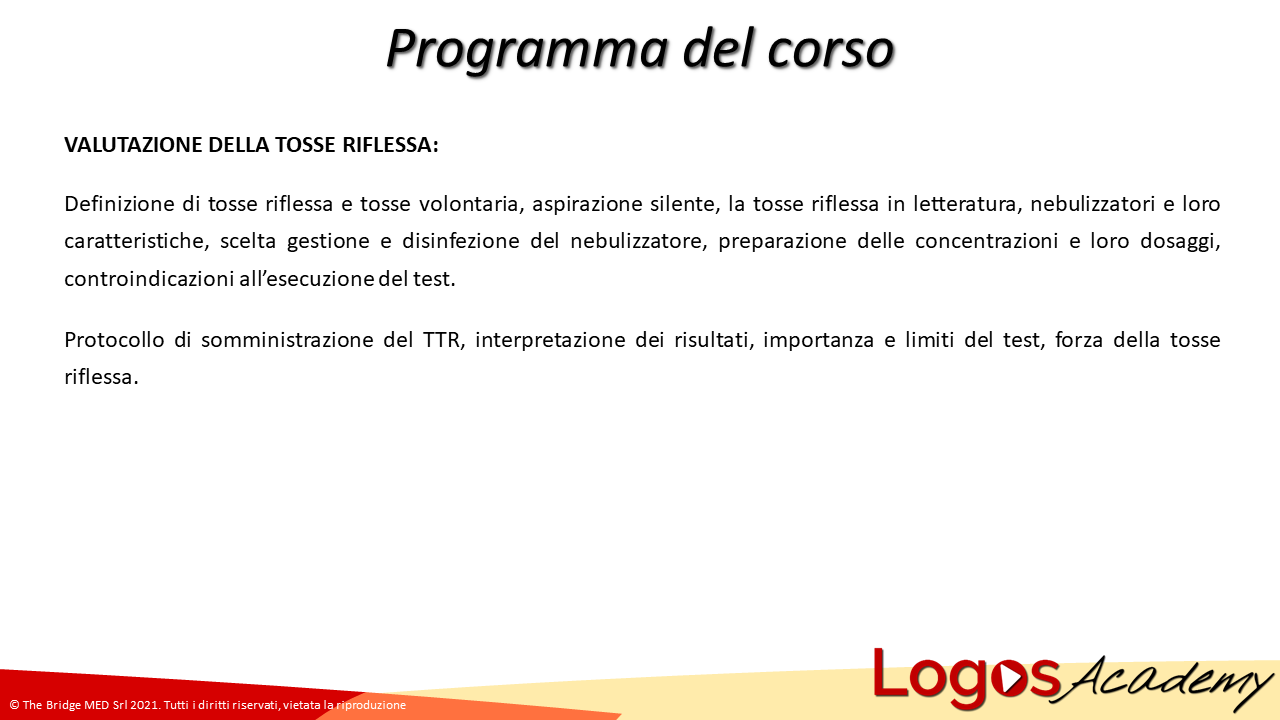 Programma del corso

VALUTAZIONE DELLA TOSSE RIFLESSA:

Definizione di tosse riflessa e tosse volontaria, aspirazione silente, la tosse riflessa in letteratura, nebulizzatori e loro caratteristiche, scelta gestione e disinfezione del nebulizzatore, preparazione delle concentrazioni e loro dosaggi, controindicazioni all'esecuzione del test.

Protocollo di somministrazione del TTR, interpretazione dei risultati, importanza e limiti del test, forza della tosse riflessa.

© The Bridge MED Srl 2021. Tutti i diritti riservati, vietata la riproduzione

Logos Academy